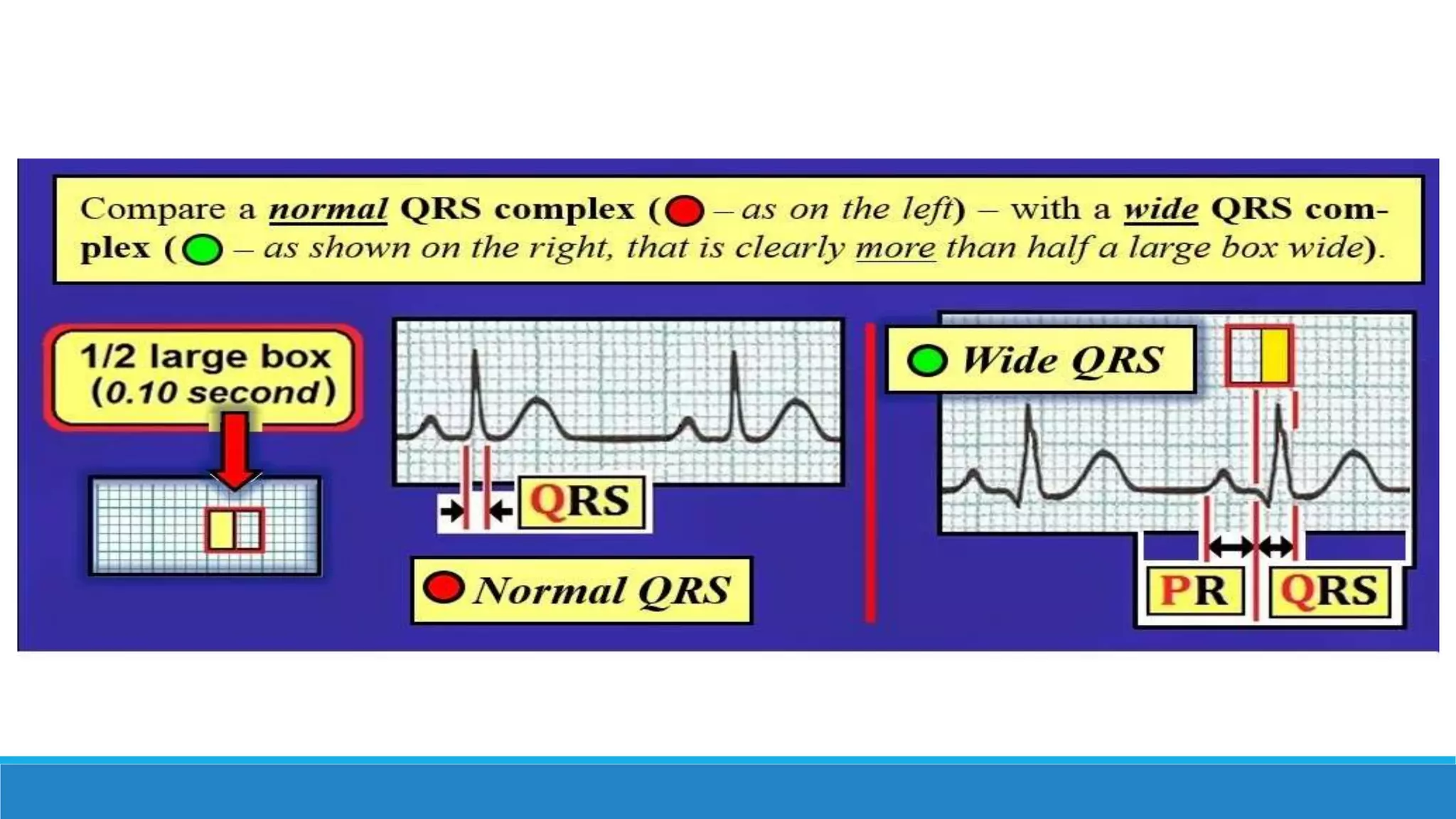 Compare a normal QRS complex ( – as on the left) – with a wide QRS complex ( – as shown on the right, that is clearly more than half a large box wide).

1/2 large box (0.10 second)

QRS

Normal QRS

Wide QRS

PR

QRS